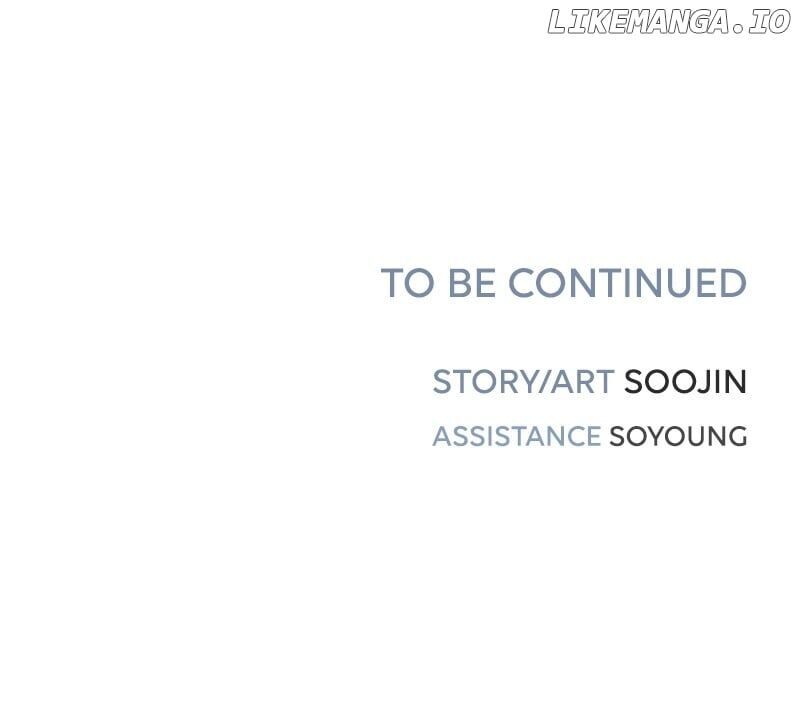 LIKEMANGA.IO

TO BE CONTINUED

STORY/ART SOOJIN

ASSISTANCE SOYOUNG